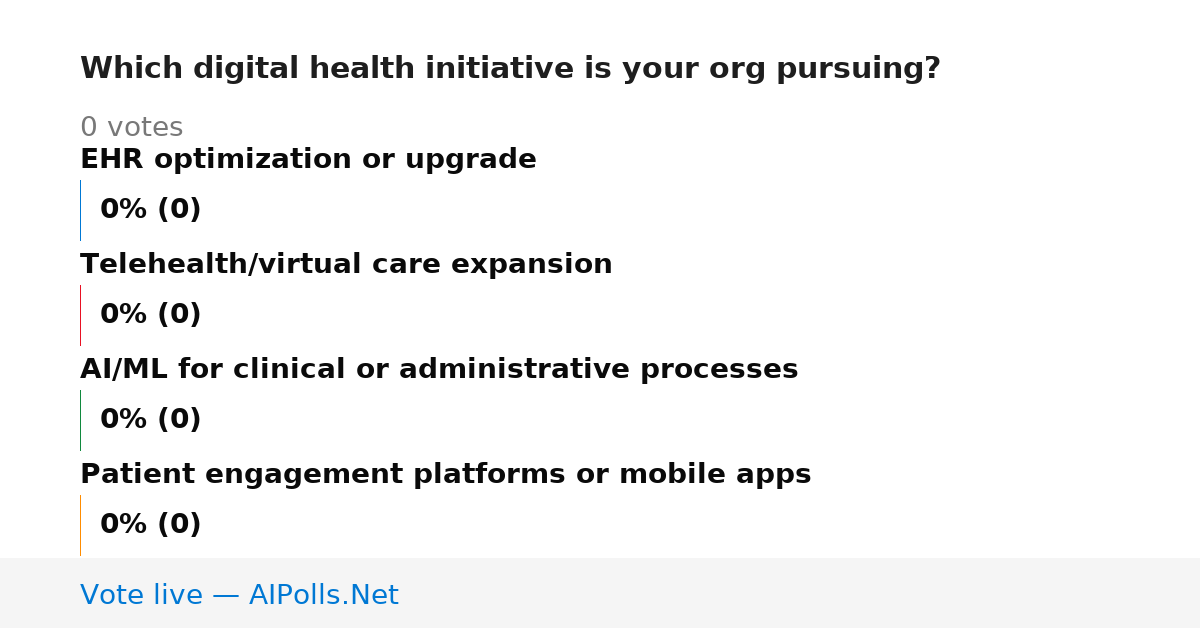 Which digital health initiative is your org pursuing?

0 votes

EHR optimization or upgrade

0% (0)

Telehealth/virtual care expansion

0% (0)

AI/ML for clinical or administrative processes

0% (0)

Patient engagement platforms or mobile apps

0% (0)

Vote live — AIPolls.Net